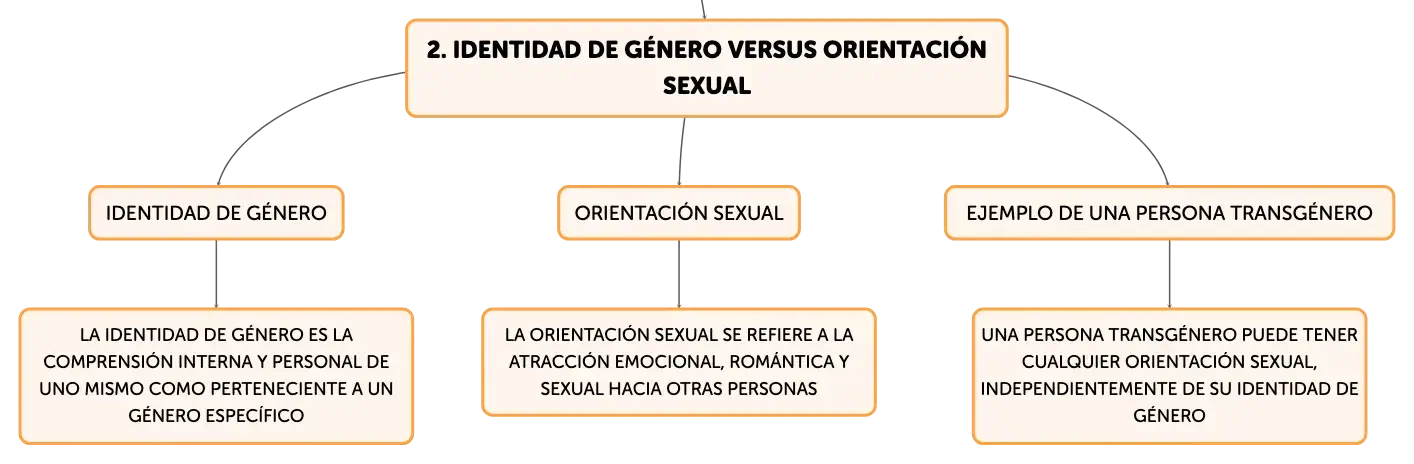 2. IDENTIDAD DE GÉNERO VERSUS ORIENTACIÓN SEXUAL

IDENTIDAD DE GÉNERO

LA IDENTIDAD DE GÉNERO ES LA COMPRENSIÓN INTERNA Y PERSONAL DE UNO MISMO COMO PERTENECIENTE A UN GÉNERO ESPECÍFICO

ORIENTACIÓN SEXUAL

LA ORIENTACIÓN SEXUAL SE REFIERE A LA ATRACCIÓN EMOCIONAL, ROMÁNTICA Y SEXUAL HACIA OTRAS PERSONAS

EJEMPLO DE UNA PERSONA TRANSGÉNERO

UNA PERSONA TRANSGÉNERO PUEDE TENER CUALQUIER ORIENTACIÓN SEXUAL, INDEPENDIENTEMENTE DE SU IDENTIDAD DE GÉNERO